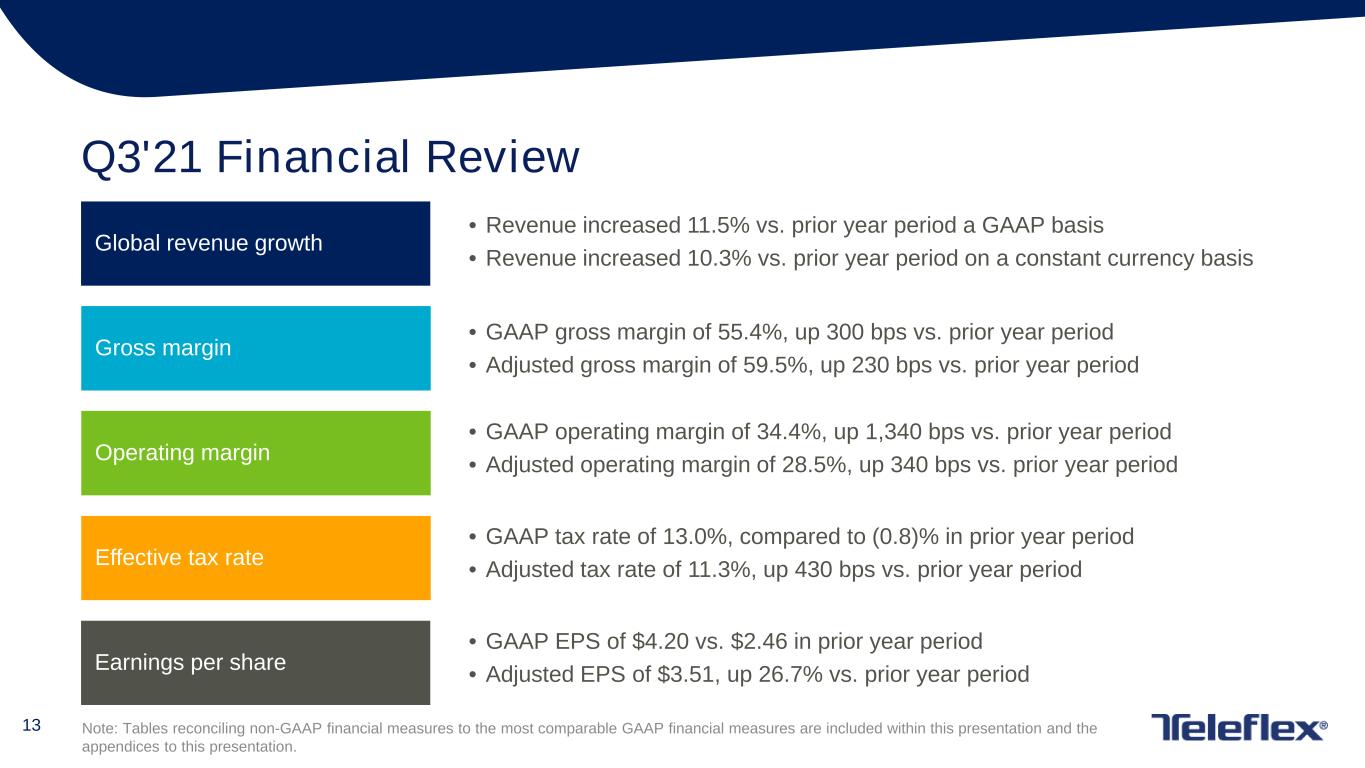 Q3'21 Financial Review

Global revenue growth

• Revenue increased 11.5% vs. prior year period a GAAP basis
• Revenue increased 10.3% vs. prior year period on a constant currency basis

Gross margin

• GAAP gross margin of 55.4%, up 300 bps vs. prior year period
• Adjusted gross margin of 59.5%, up 230 bps vs. prior year period

Operating margin

• GAAP operating margin of 34.4%, up 1,340 bps vs. prior year period
• Adjusted operating margin of 28.5%, up 340 bps vs. prior year period

Effective tax rate

• GAAP tax rate of 13.0%, compared to (0.8)% in prior year period
• Adjusted tax rate of 11.3%, up 430 bps vs. prior year period

Earnings per share

• GAAP EPS of $4.20 vs. $2.46 in prior year period
• Adjusted EPS of $3.51, up 26.7% vs. prior year period

13

Note: Tables reconciling non-GAAP financial measures to the most comparable GAAP financial measures are included within this presentation and the appendices to this presentation.

Teleflex®